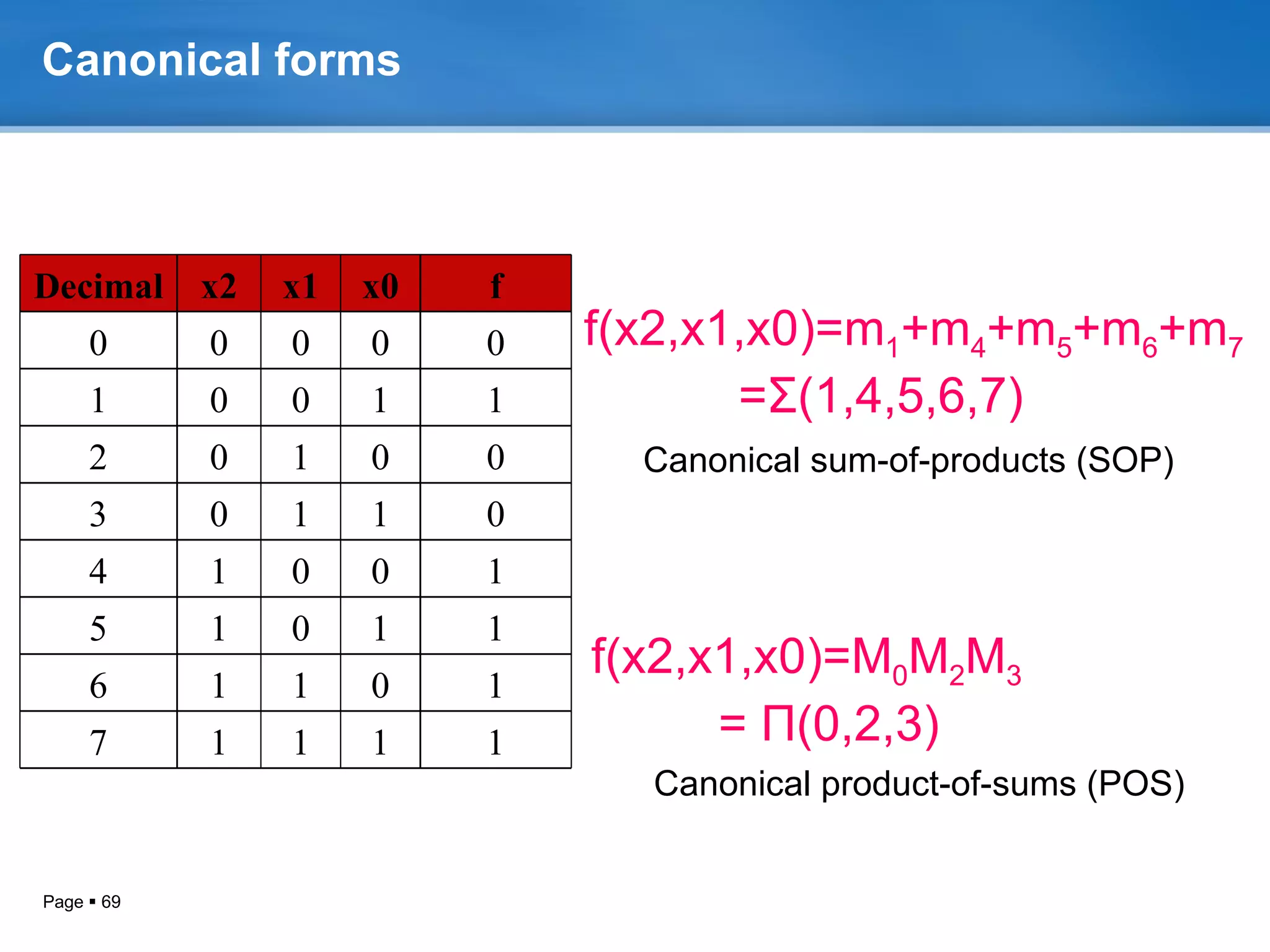 Canonical forms

| Decimal | x2 | x1 | x0 | f |
|---|---|---|---|---|
| 0 | 0 | 0 | 0 | 0 |
| 1 | 0 | 0 | 1 | 1 |
| 2 | 0 | 1 | 0 | 0 |
| 3 | 0 | 1 | 1 | 0 |
| 4 | 1 | 0 | 0 | 1 |
| 5 | 1 | 0 | 1 | 1 |
| 6 | 1 | 1 | 0 | 1 |
| 7 | 1 | 1 | 1 | 1 |

$f(x2,x1,x0)=m_1+m_4+m_5+m_6+m_7$
$=\Sigma(1,4,5,6,7)$

Canonical sum-of-products (SOP)

$f(x2,x1,x0)=M_0M_2M_3$
$= \Pi(0,2,3)$

Canonical product-of-sums (POS)

Page ▪ 69